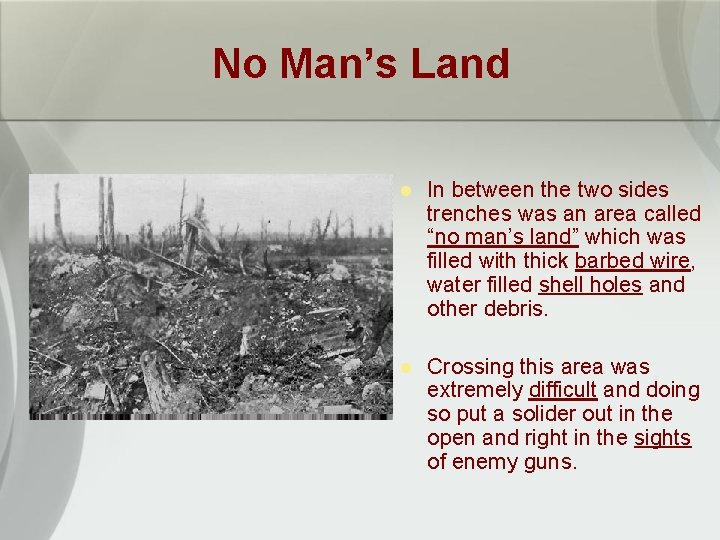 No Man's Land

- In between the two sides trenches was an area called "no man's land" which was filled with thick barbed wire, water filled shell holes and other debris.

- Crossing this area was extremely difficult and doing so put a solider out in the open and right in the sights of enemy guns.